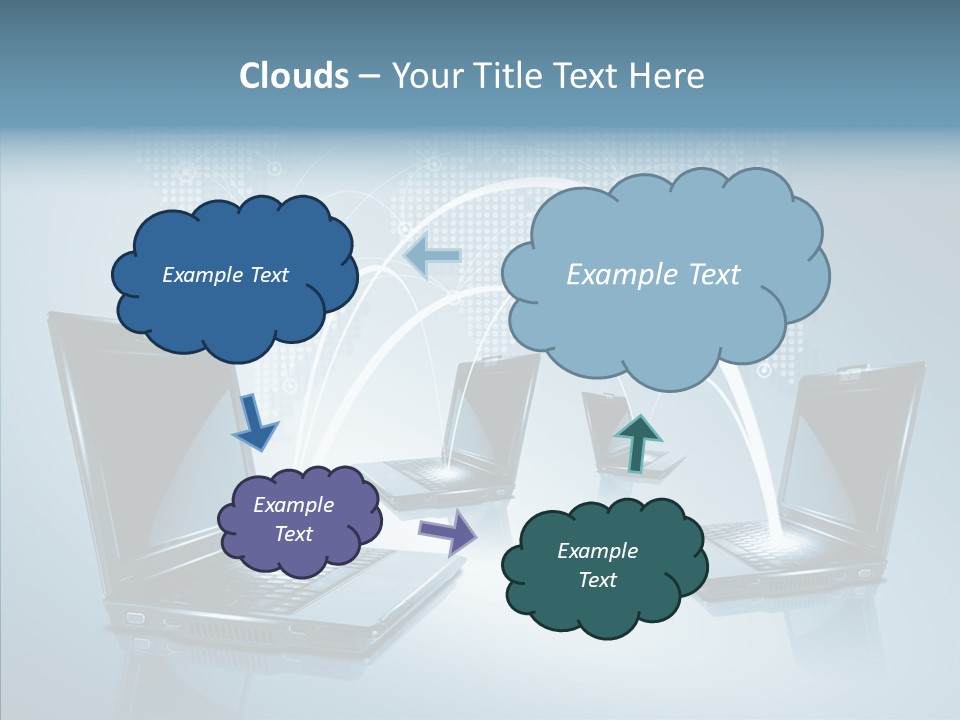 Clouds – Your Title Text Here

Example Text

Example Text

Example Text

Example Text